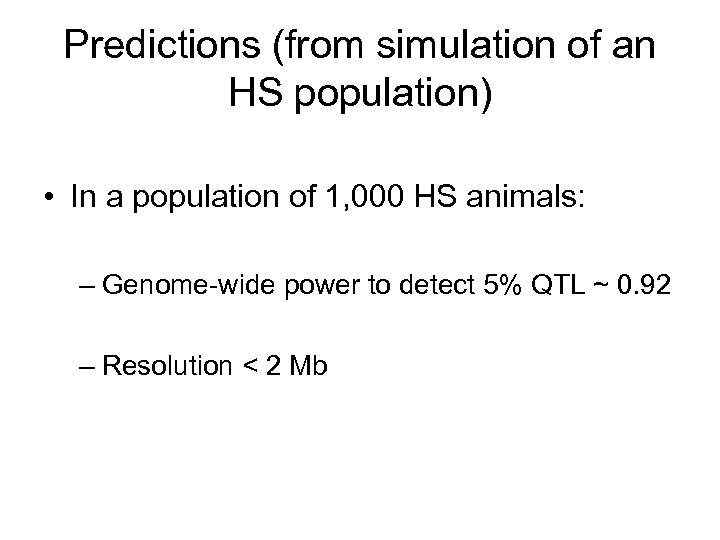 Predictions (from simulation of an HS population)

• In a population of 1,000 HS animals:

– Genome-wide power to detect 5% QTL ~ 0.92

– Resolution < 2 Mb